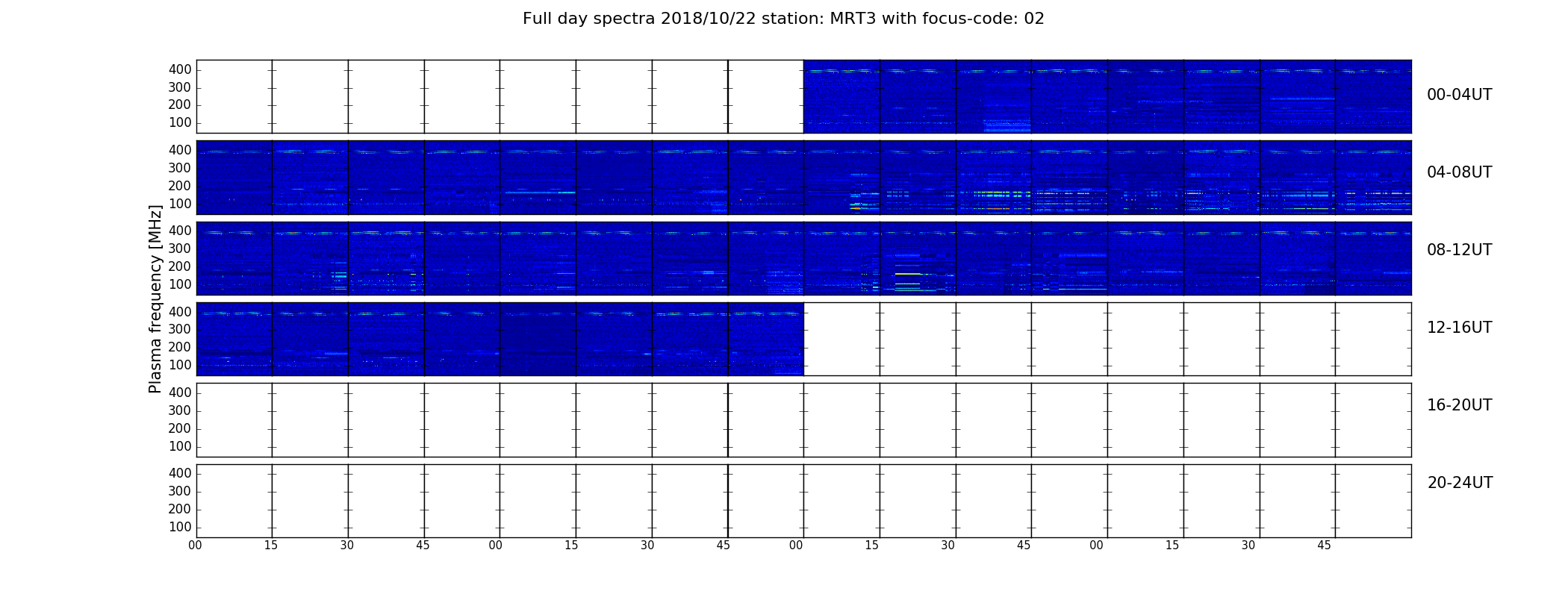 Full day spectra 2018/10/22 station: MRT3 with focus-code: 02

Plasma frequency [MHz]

400
300
200
100
00-04UT

400
300
200
100
04-08UT

400
300
200
100
08-12UT

400
300
200
100
12-16UT

400
300
200
100
16-20UT

400
300
200
100
20-24UT

00 15 30 45 00 15 30 45 00 15 30 45 00 15 30 45